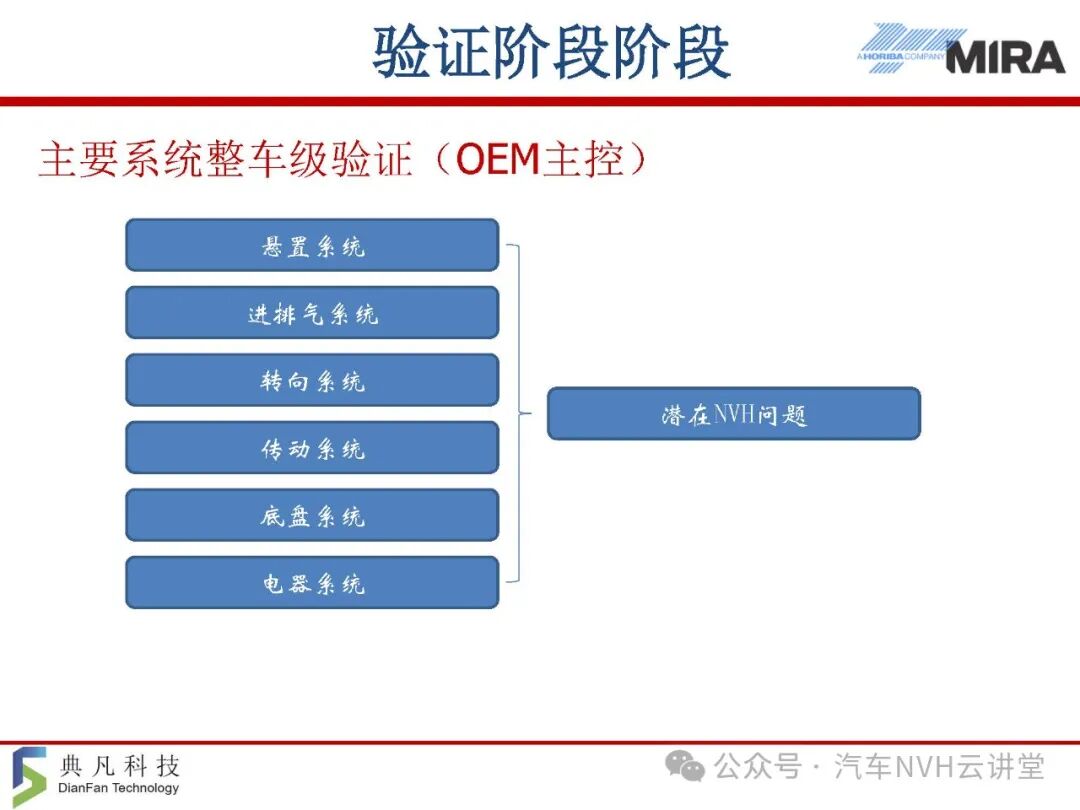 验证阶段阶段

A HORIBA COMPANY MIRA

主要系统整车级验证（OEM主控）

悬置系统

进排气系统

转向系统

传动系统

底盘系统

电器系统

潜在NVH问题

典凡科技
DianFan Technology

公众号 · 汽车NVH云讲堂